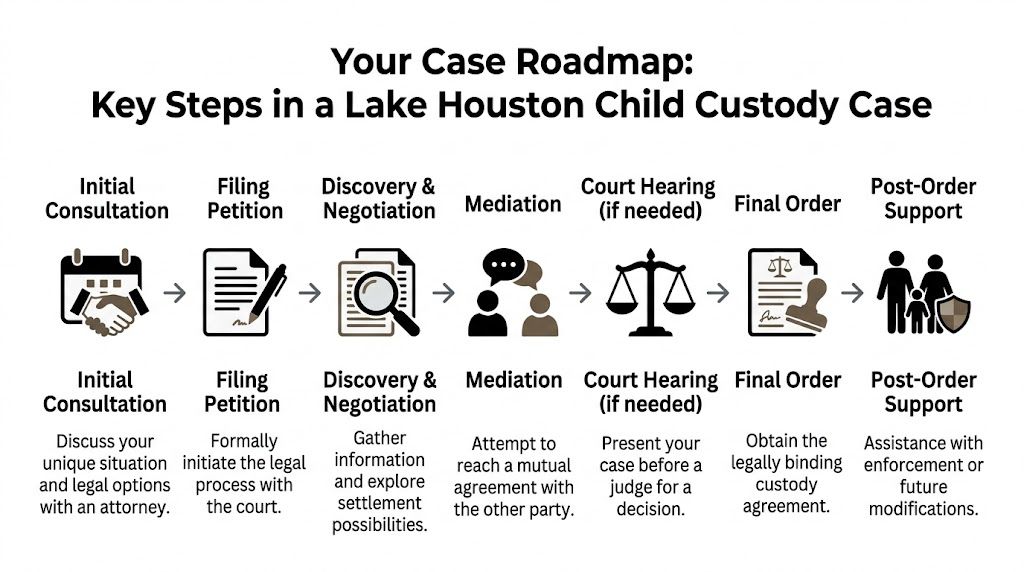 Your Case Roadmap:
Key Steps in a Lake Houston Child Custody Case

Initial Consultation

Filing Petition

Discovery & Negotiation

Mediation

Court Hearing (if needed)

Final Order

Post-Order Support

Initial Consultation

Discuss your unique situation and legal options with an attorney.

Filing Petition

Formally initiate the legal process with the court.

Discovery & Negotiation

Gather information and explore settlement possibilities.

Mediation

Attempt to reach a mutual agreement with the other party.

Court Hearing (if needed)

Present your case before a judge for a decision.

Final Order

Obtain the legally binding custody agreement.

Post-Order Support

Assistance with enforcement or future modifications.